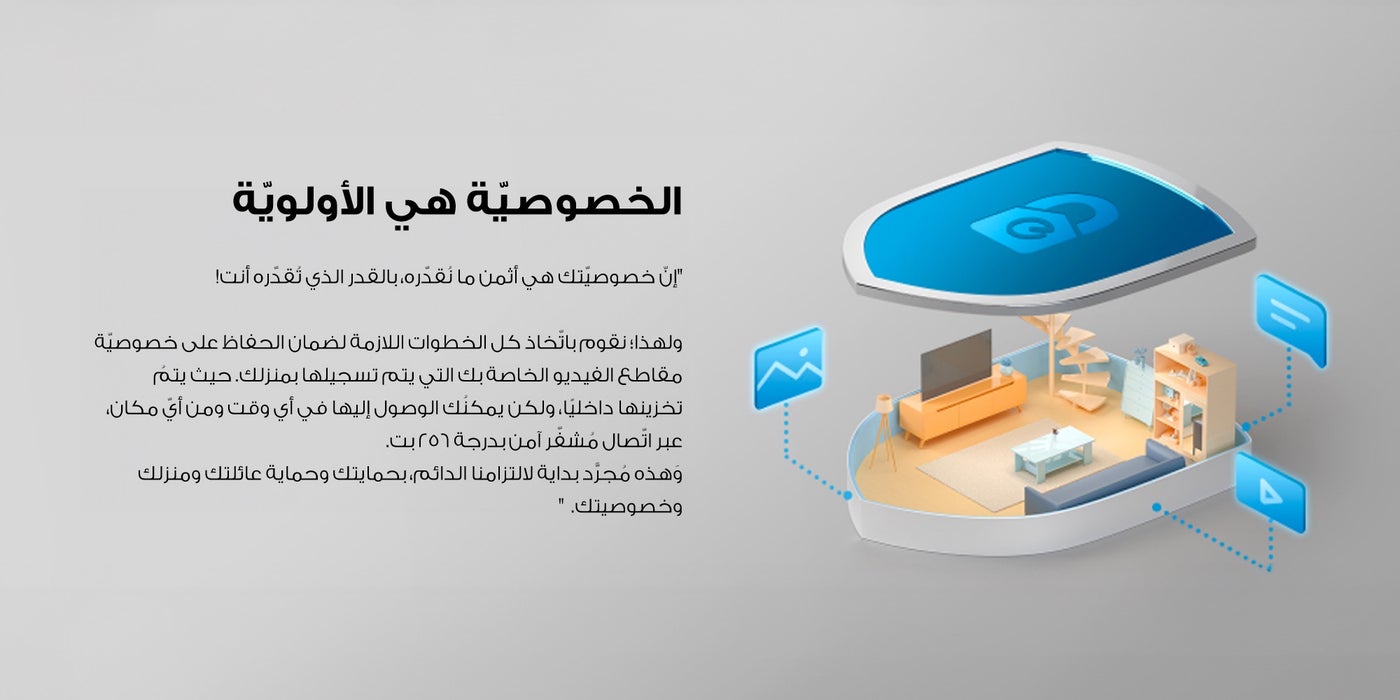 الخصوصيّة هي الأولويّة

"إنّ خصوصيّتك هي أثمن ما نُقدّره، بالقدر الذي تُقدّره أنت!

ولهذا؛ نقوم باتّخاذ كل الخطوات اللازمة لضمان الحفاظ على خصوصيّة مقاطع الفيديو الخاصة بك التي يتم تسجيلها بمنزلك. حيث يتمّ تخزينها داخليًا، ولكن يمكنُك الوصول إليها في أي وقت ومن أيّ مكان، عبر اتّصال مُشفّر آمن بدرجة ٢٥٦ بت.
وَهذه مُجرّد بداية لالتزامنا الدائم، بحمايتك وحماية عائلتك ومنزلك وخصوصيتك. "